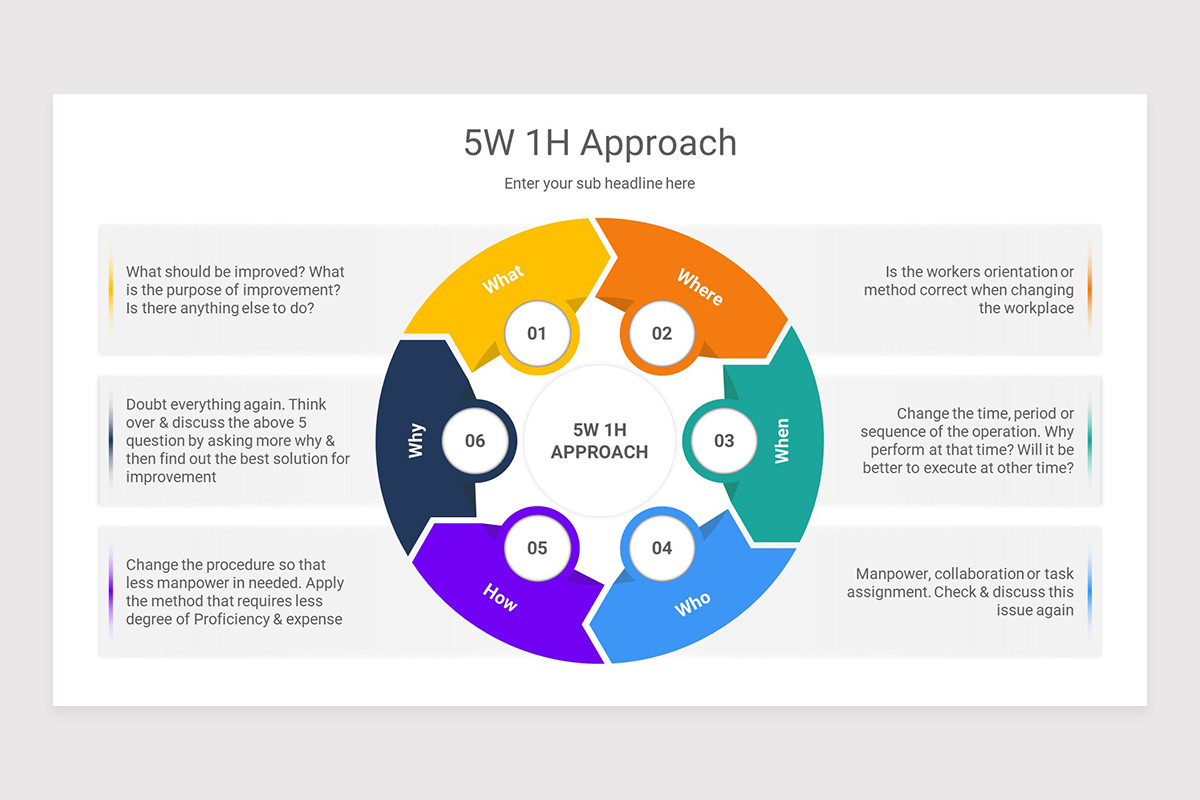 5W 1H Approach

Enter your sub headline here

What should be improved? What is the purpose of improvement? Is there anything else to do?

Doubt everything again. Think over & discuss the above 5 question by asking more why & then find out the best solution for improvement

Change the procedure so that less manpower in needed. Apply the method that requires less degree of Proficiency & expense

What
01

Where
02

When
03

Who
04

How
05

Why
06

5W 1H APPROACH

Is the workers orientation or method correct when changing the workplace

Change the time, period or sequence of the operation. Why perform at that time? Will it be better to execute at other time?

Manpower, collaboration or task assignment. Check & discuss this issue again